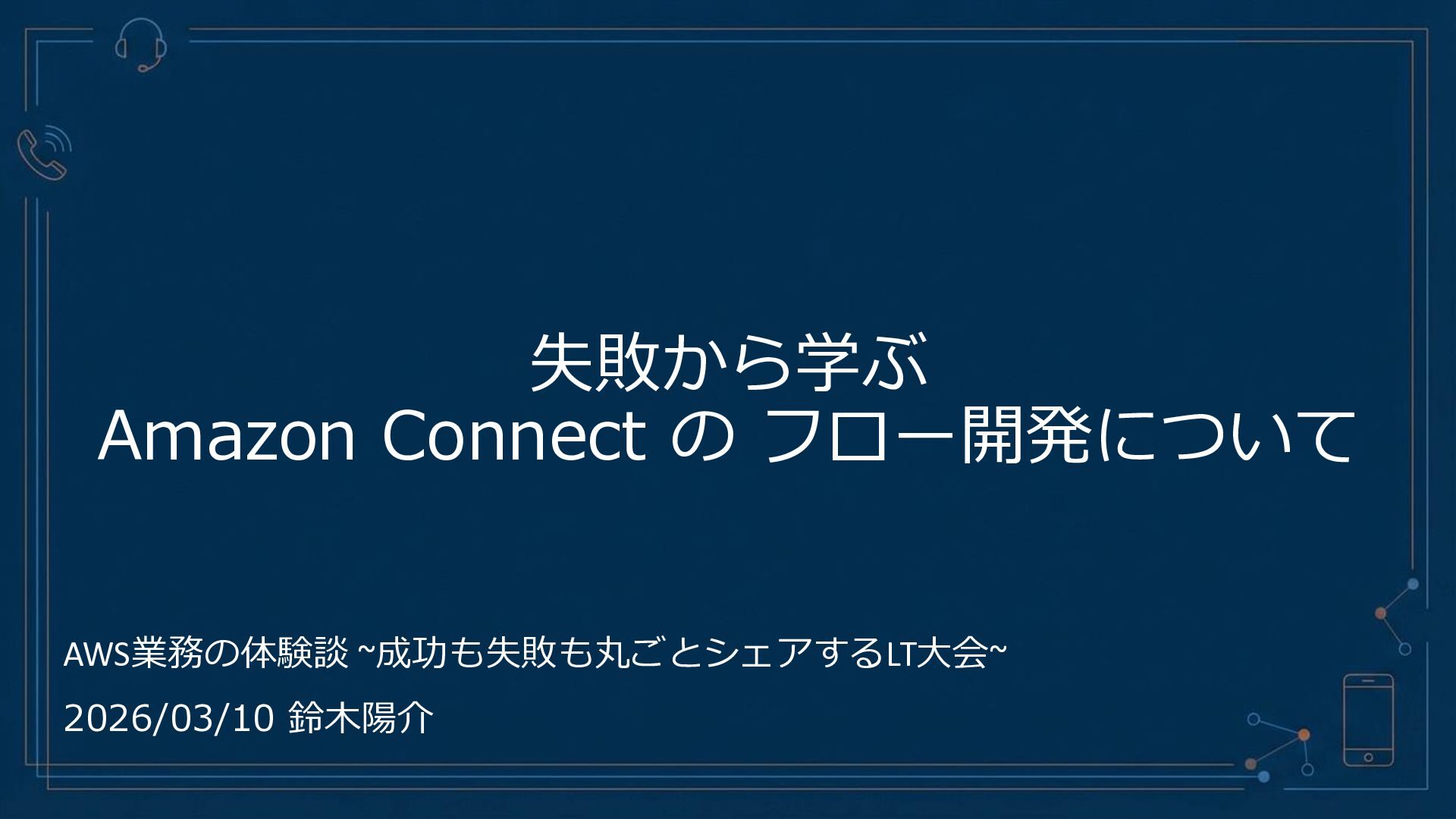 失敗から学ぶ
Amazon Connect の フロー開発について

AWS業務の体験談 ~成功も失敗も丸ごとシェアするLT大会~

2026/03/10 鈴木陽介